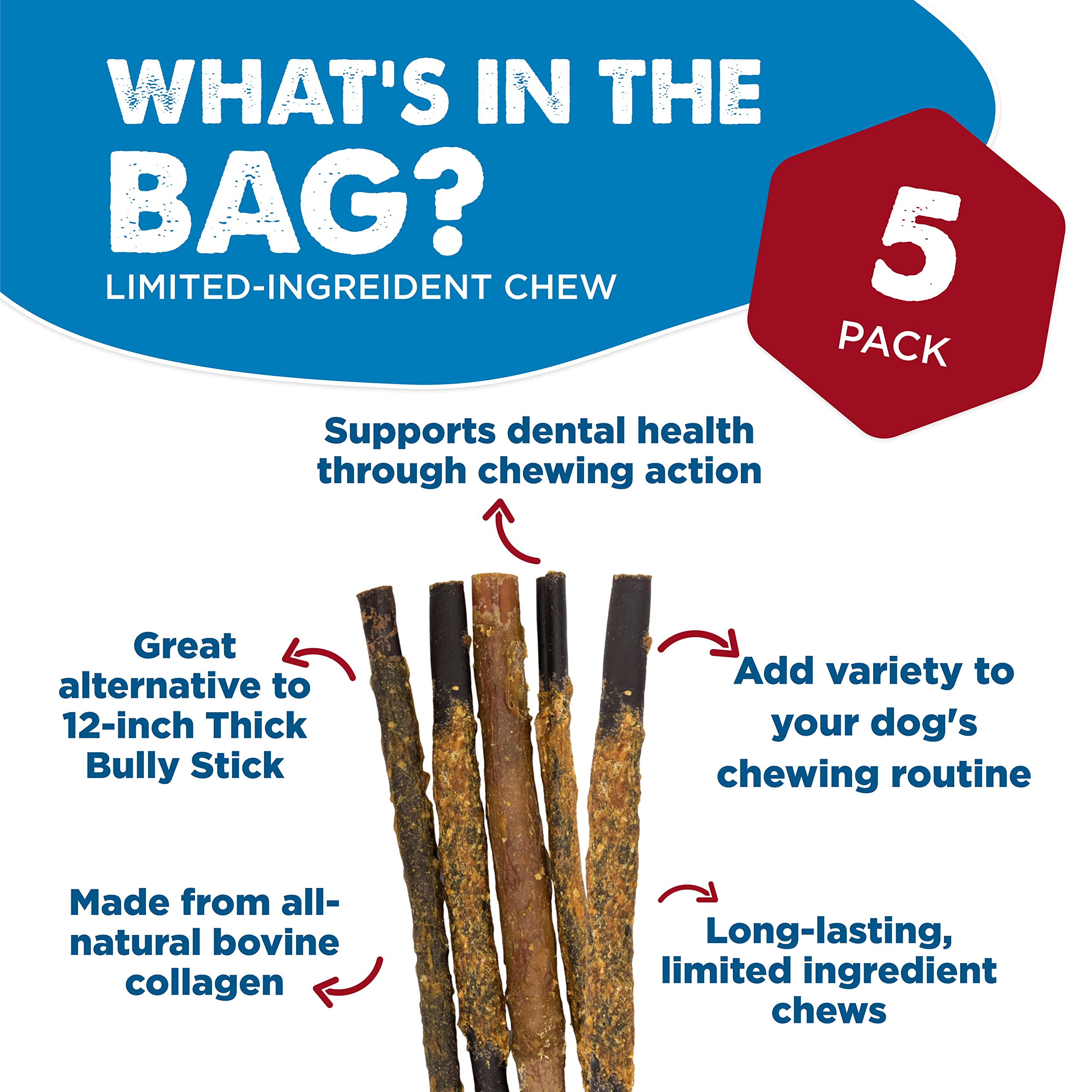 WHAT'S IN THE BAG?

LIMITED-INGREIDENT CHEW

5 PACK

Supports dental health through chewing action

Great alternative to 12-inch Thick Bully Stick

Add variety to your dog's chewing routine

Made from all-natural bovine collagen

Long-lasting, limited ingredient chews